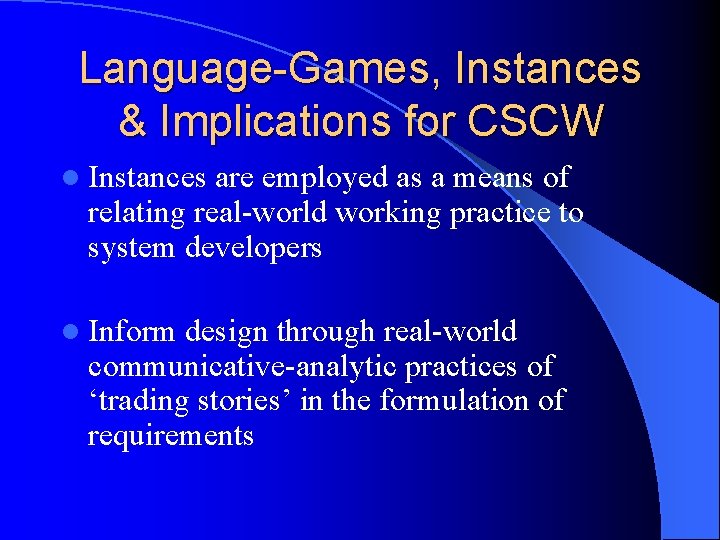 Language-Games, Instances & Implications for CSCW

Instances are employed as a means of relating real-world working practice to system developers

Inform design through real-world communicative-analytic practices of ‘trading stories’ in the formulation of requirements